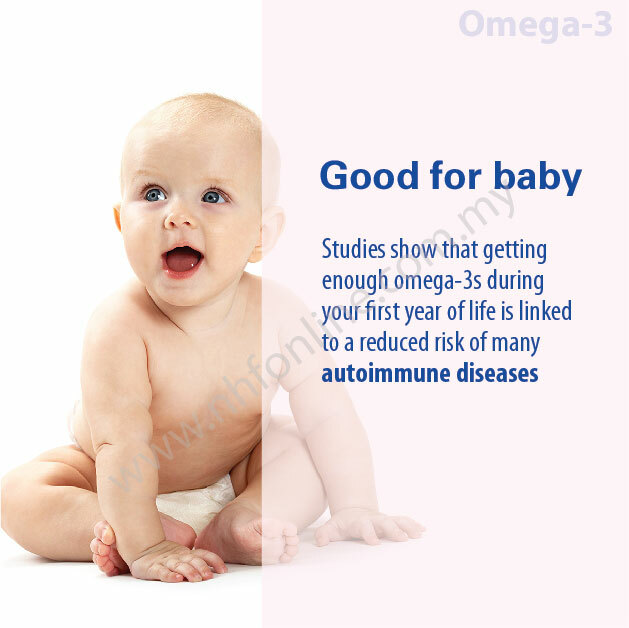 Omega-3

Good for baby

Studies show that getting enough omega-3s during your first year of life is linked to a reduced risk of many **autoimmune diseases**

www.nhfonline.com.my